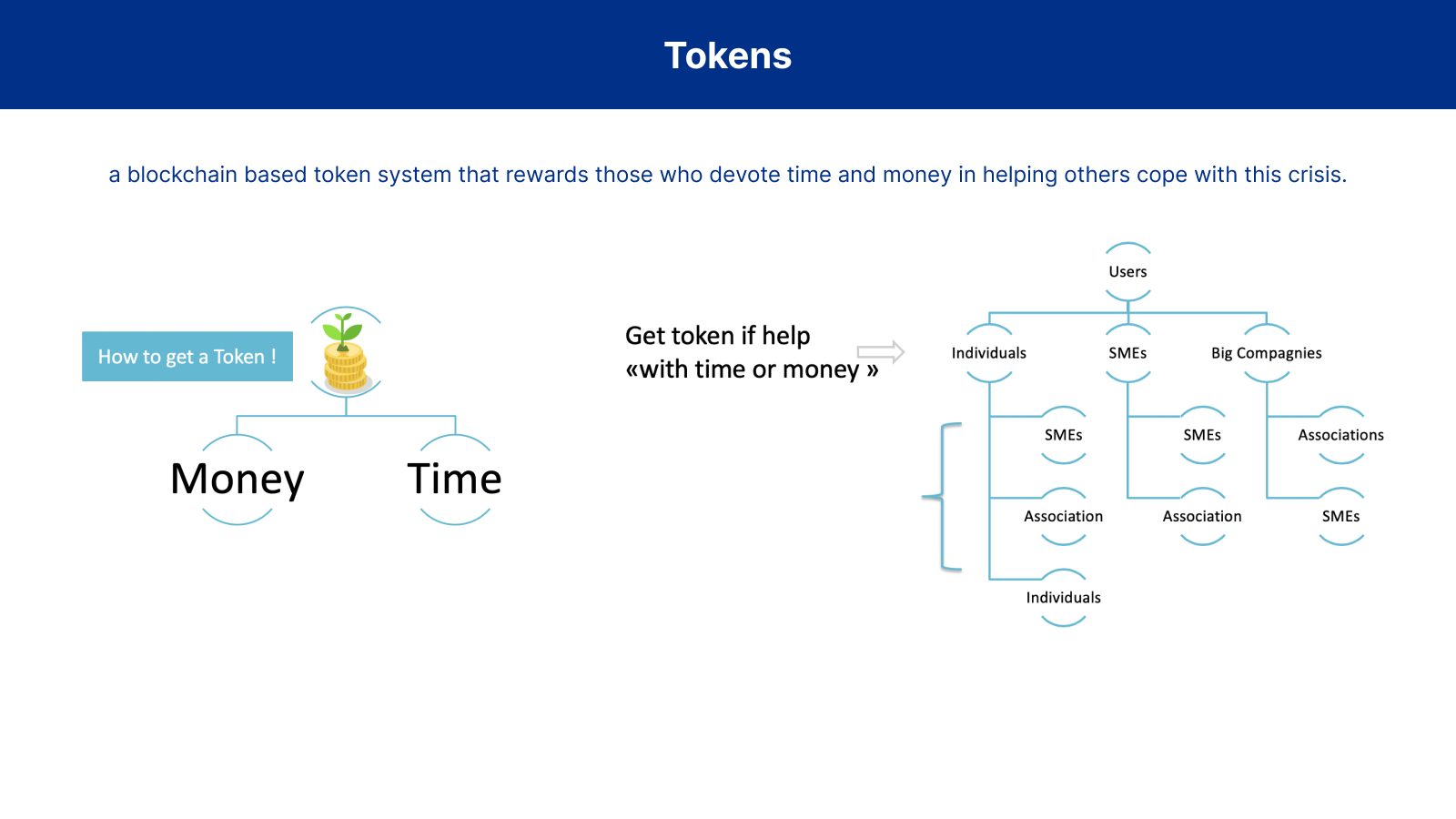 Tokens

a blockchain based token system that rewards those who devote time and money in helping others cope with this crisis.

How to get a Token !

Money

Time

Get token if help
«with time or money »

Users

Individuals

SMEs

Big Compagnies

SMEs

Association

Individuals

SMEs

Association

Associations

SMEs